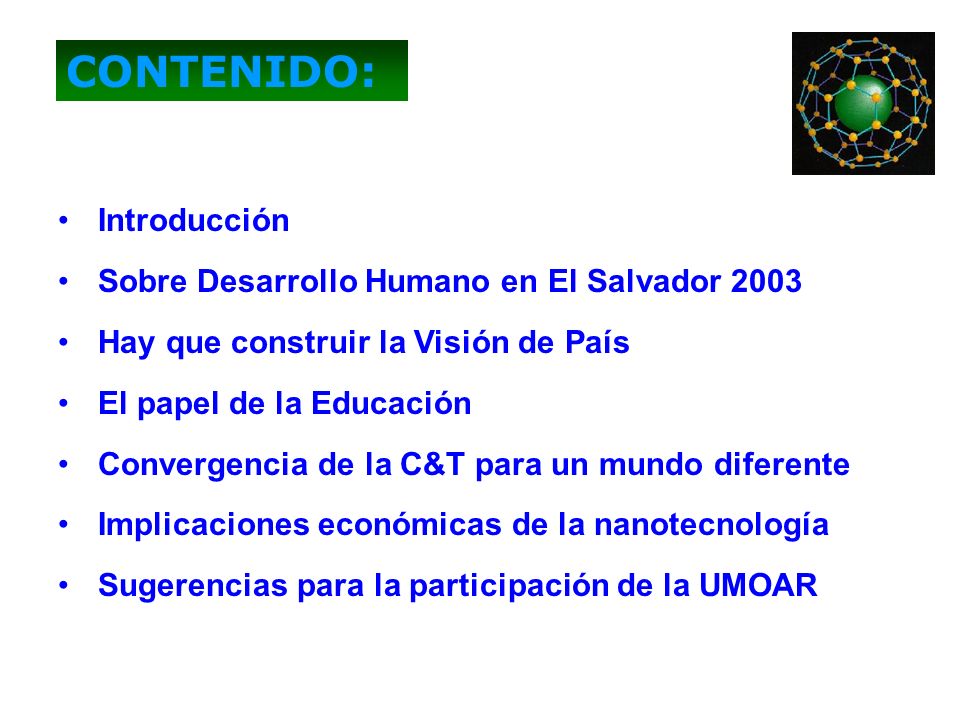 CONTENIDO:

• Introducción
• Sobre Desarrollo Humano en El Salvador 2003
• Hay que construir la Visión de País
• El papel de la Educación
• Convergencia de la C&T para un mundo diferente
• Implicaciones económicas de la nanotecnología
• Sugerencias para la participación de la UMOAR